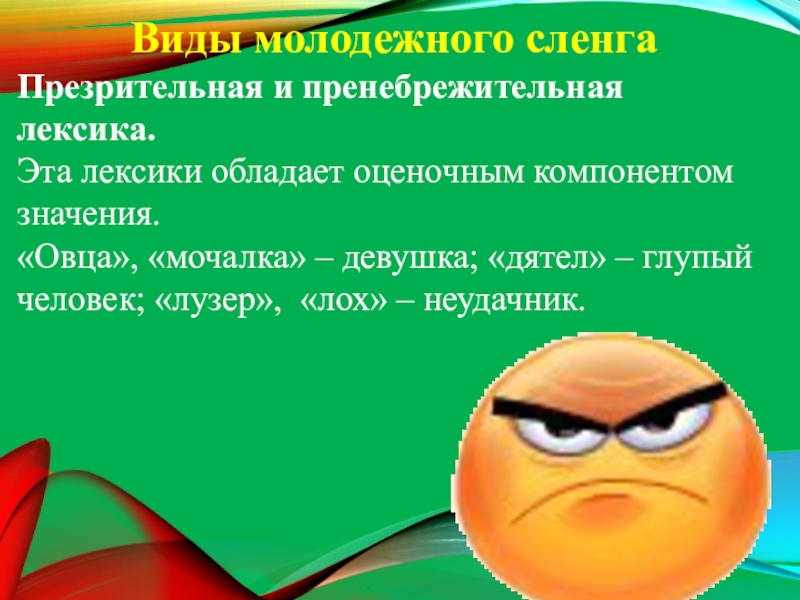 Виды молодежного сленга

Презрительная и пренебрежительная лексика.

Эта лексики обладает оценочным компонентом значения.

«Овца», «мочалка» – девушка; «дятел» – глупый человек; «лузер», «лох» – неудачник.